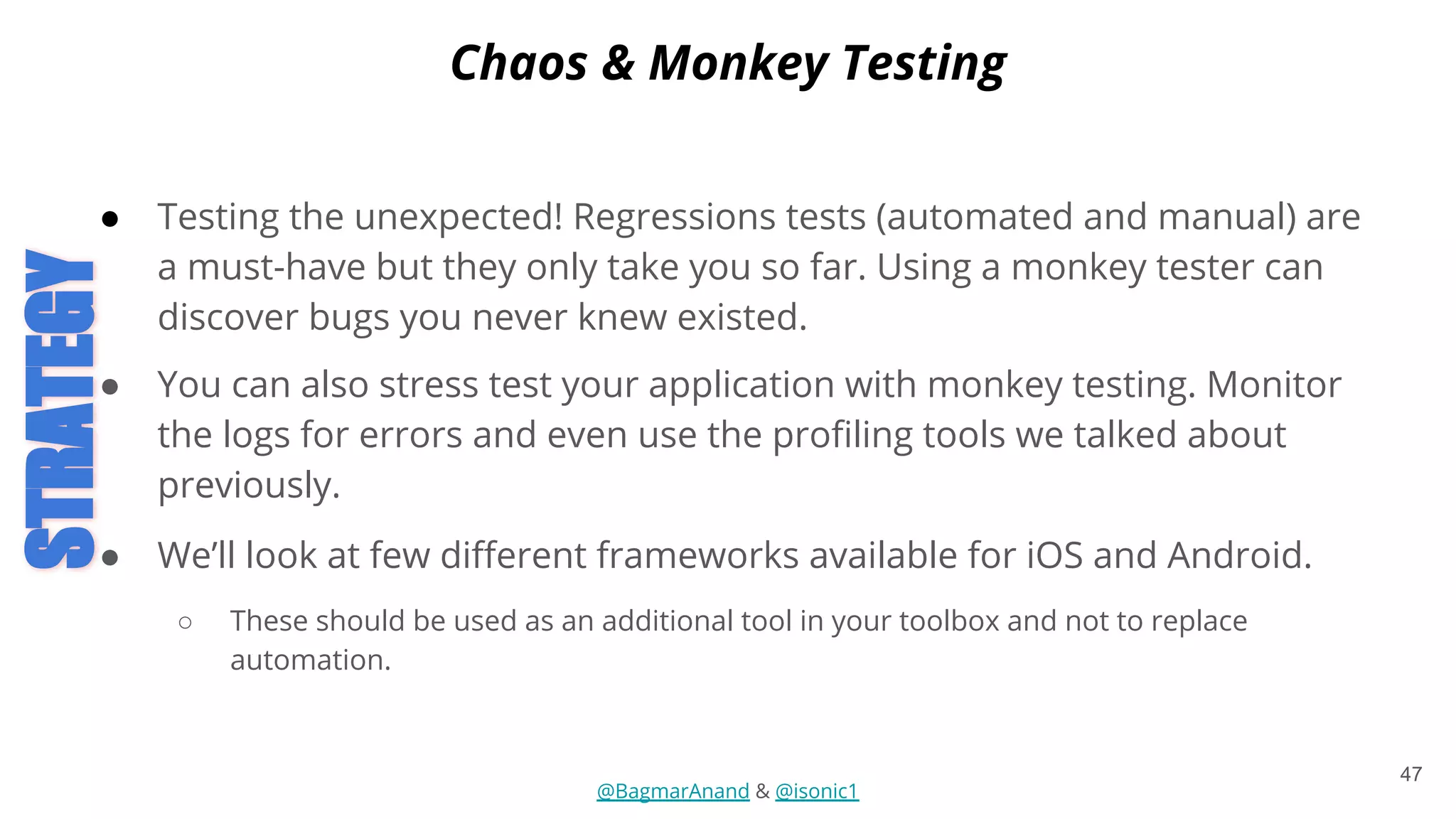 Chaos & Monkey Testing

STRATEGY

● Testing the unexpected! Regressions tests (automated and manual) are a must-have but they only take you so far. Using a monkey tester can discover bugs you never knew existed.

● You can also stress test your application with monkey testing. Monitor the logs for errors and even use the profiling tools we talked about previously.

● We'll look at few different frameworks available for iOS and Android.

○ These should be used as an additional tool in your toolbox and not to replace automation.

@BagmarAnand & @isonic1

47